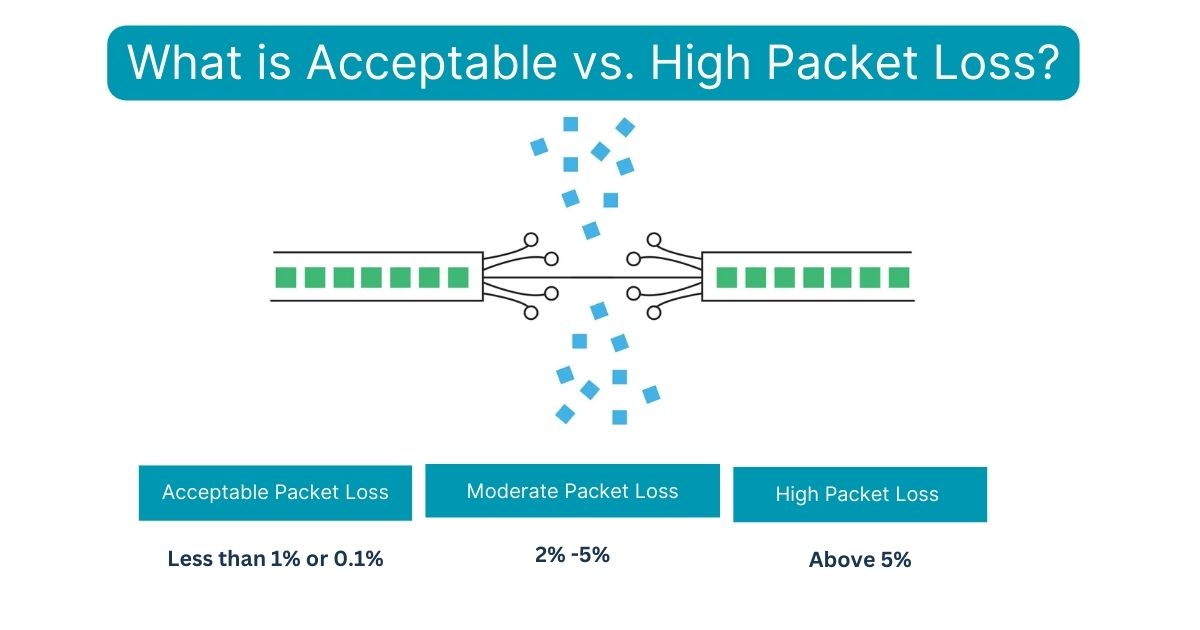 What is Acceptable vs. High Packet Loss?

Acceptable Packet Loss

Less than 1% or 0.1%

Moderate Packet Loss

2% -5%

High Packet Loss

Above 5%